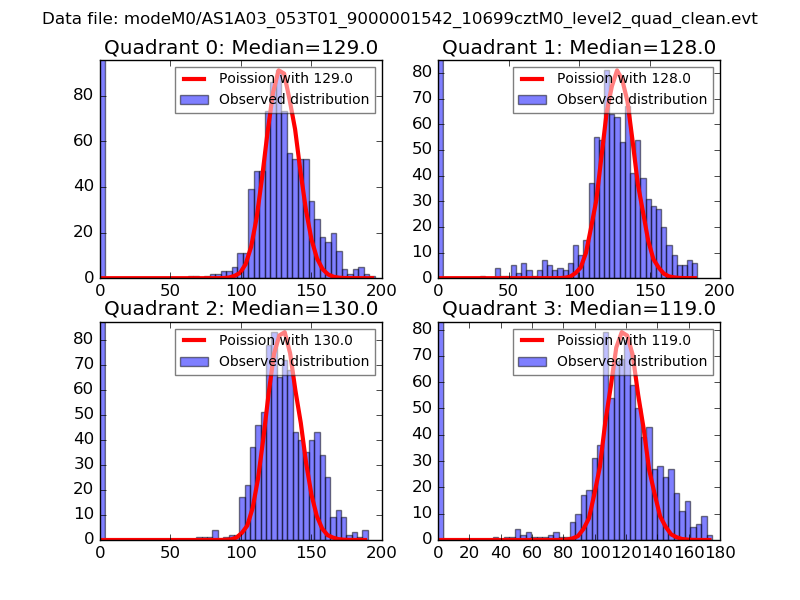 Data file: modeM0/AS1A03_053T01_9000001542_10699cztM0_level2_quad_clean.evt

Quadrant 0: Median=129.0

Poission with 129.0
Observed distribution

0 20 40 60 80
0 50 100 150 200

Quadrant 1: Median=128.0

Poission with 128.0
Observed distribution

0 10 20 30 40 50 60 70 80
0 50 100 150 200

Quadrant 2: Median=130.0

Poission with 130.0
Observed distribution

0 10 20 30 40 50 60 70 80
0 50 100 150 200

Quadrant 3: Median=119.0

Poission with 119.0
Observed distribution

0 10 20 30 40 50 60 70 80
0 20 40 60 80 100 120 140 160 180